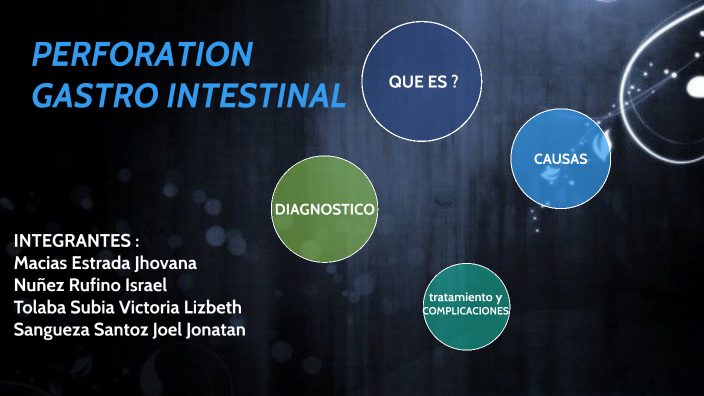 PERFORATION GASTRO INTESTINAL

QUE ES ?

CAUSAS

DIAGNOSTICO

tratamiento y COMPLICACIONES

INTEGRANTES :
Macias Estrada Jhovana
Nuñez Rufino Israel
Tolaba Subia Victoria Lizbeth
Sangueza Santoz Joel Jonatan